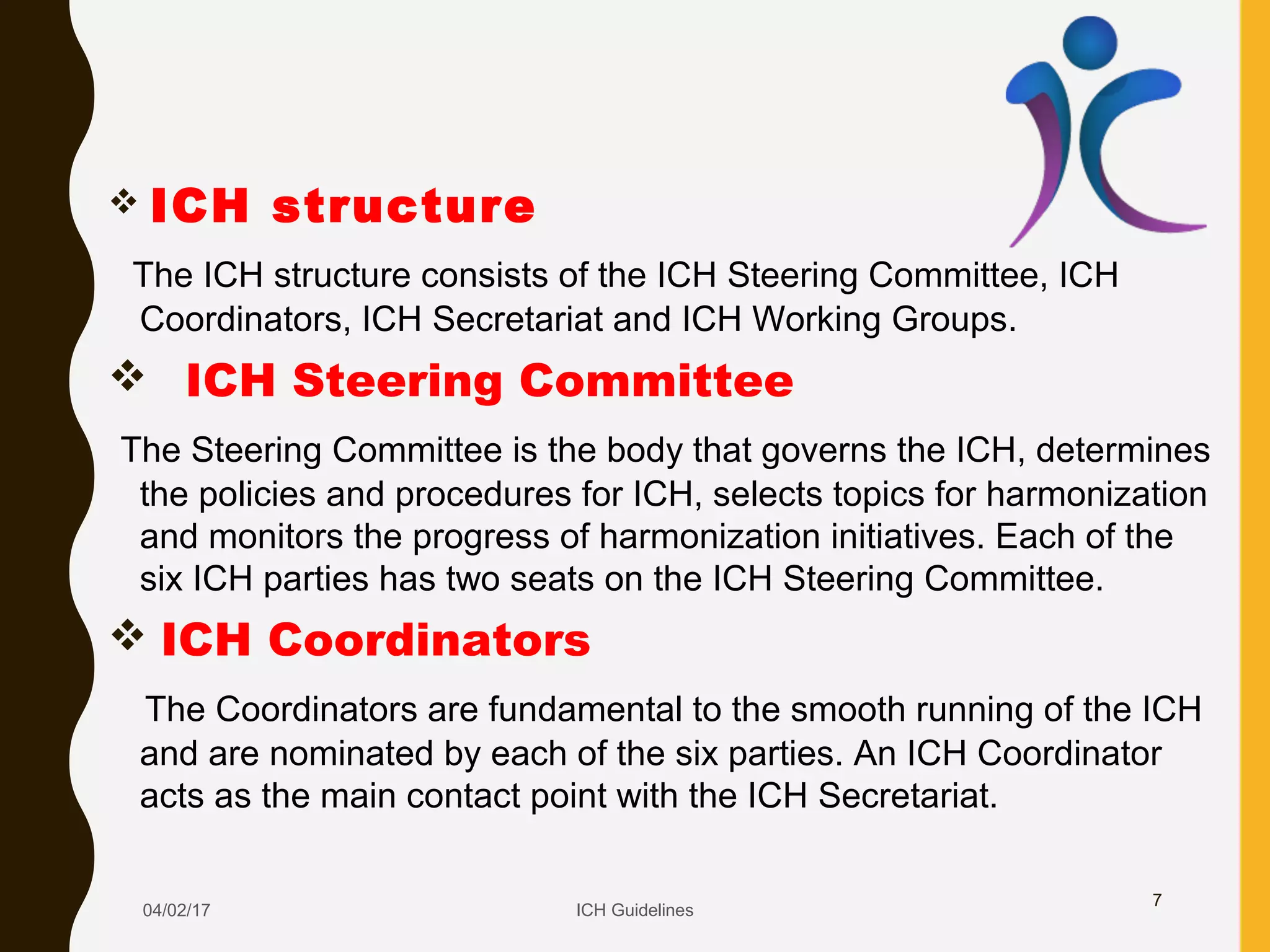 ❖ ICH structure

The ICH structure consists of the ICH Steering Committee, ICH Coordinators, ICH Secretariat and ICH Working Groups.

❖ ICH Steering Committee

The Steering Committee is the body that governs the ICH, determines the policies and procedures for ICH, selects topics for harmonization and monitors the progress of harmonization initiatives. Each of the six ICH parties has two seats on the ICH Steering Committee.

❖ ICH Coordinators

The Coordinators are fundamental to the smooth running of the ICH and are nominated by each of the six parties. An ICH Coordinator acts as the main contact point with the ICH Secretariat.

04/02/17

ICH Guidelines

7